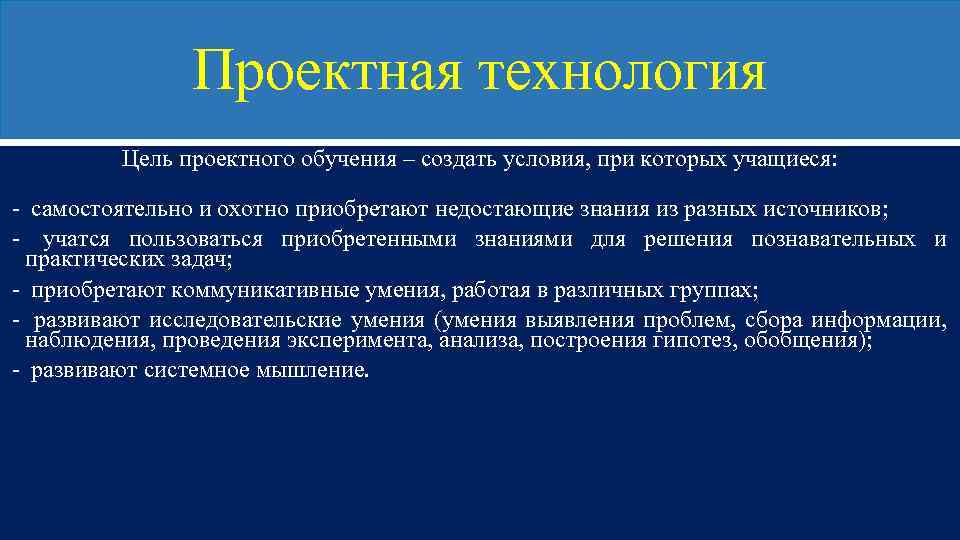 Проектная технология

Цель проектного обучения – создать условия, при которых учащиеся:

- самостоятельно и охотно приобретают недостающие знания из разных источников;
- учатся пользоваться приобретенными знаниями для решения познавательных и практических задач;
- приобретают коммуникативные умения, работая в различных группах;
- развивают исследовательские умения (умения выявления проблем, сбора информации, наблюдения, проведения эксперимента, анализа, построения гипотез, обобщения);
- развивают системное мышление.